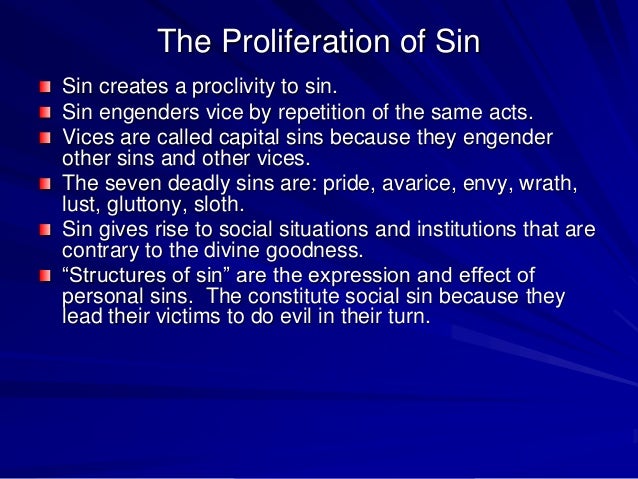 The Proliferation of Sin

- Sin creates a proclivity to sin.
- Sin engenders vice by repetition of the same acts.
- Vices are called capital sins because they engender other sins and other vices.
- The seven deadly sins are: pride, avarice, envy, wrath, lust, gluttony, sloth.
- Sin gives rise to social situations and institutions that are contrary to the divine goodness.
- “Structures of sin” are the expression and effect of personal sins. The constitute social sin because they lead their victims to do evil in their turn.